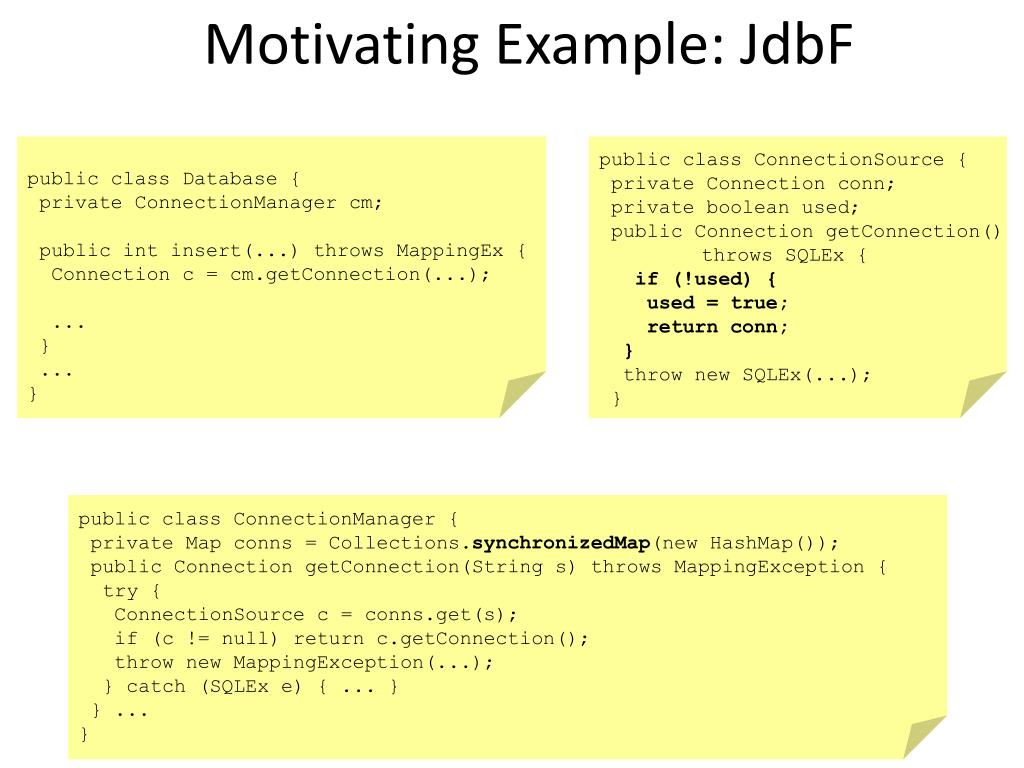 Motivating Example: JdbF

public class Database {
 private ConnectionManager cm;

 public int insert(...) throws MappingEx {
  Connection c = cm.getConnection(...);

  ...
 }
 ...
}

public class ConnectionSource {
 private Connection conn;
 private boolean used;
 public Connection getConnection()
        throws SQLEx {
   if (!used) {
    used = true;
    return conn;
   }
  throw new SQLEx(...);
 }

public class ConnectionManager {
 private Map conns = Collections.synchronizedMap(new HashMap());
 public Connection getConnection(String s) throws MappingException {
  try {
   ConnectionSource c = conns.get(s);
   if (c != null) return c.getConnection();
   throw new MappingException(...);
  } catch (SQLEx e) { ... }
 } ...
}